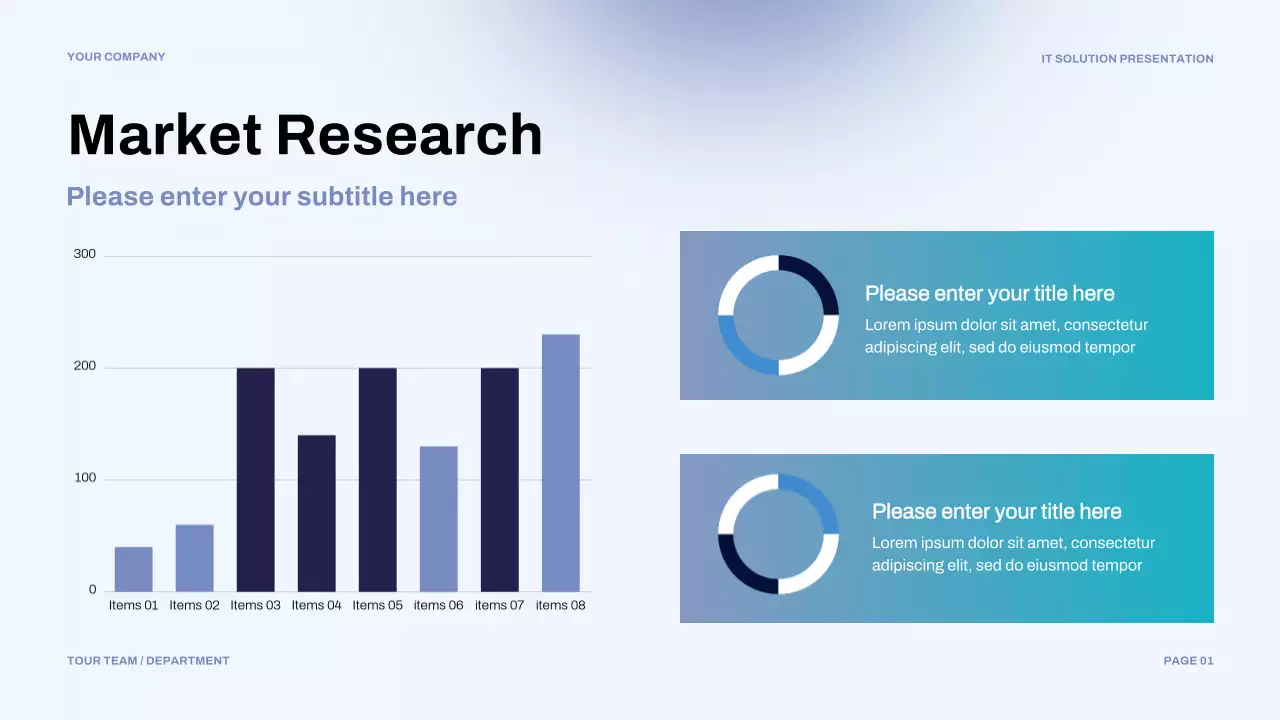 YOUR COMPANY

IT SOLUTION PRESENTATION

Market Research

Please enter your subtitle here

300
200
100
0

Items 01 Items 02 Items 03 Items 04 Items 05 items 06 items 07 items 08

Please enter your title here
Lorem ipsum dolor sit amet, consectetur adipiscing elit, sed do eiusmod tempor

Please enter your title here
Lorem ipsum dolor sit amet, consectetur adipiscing elit, sed do eiusmod tempor

TOUR TEAM / DEPARTMENT

PAGE 01